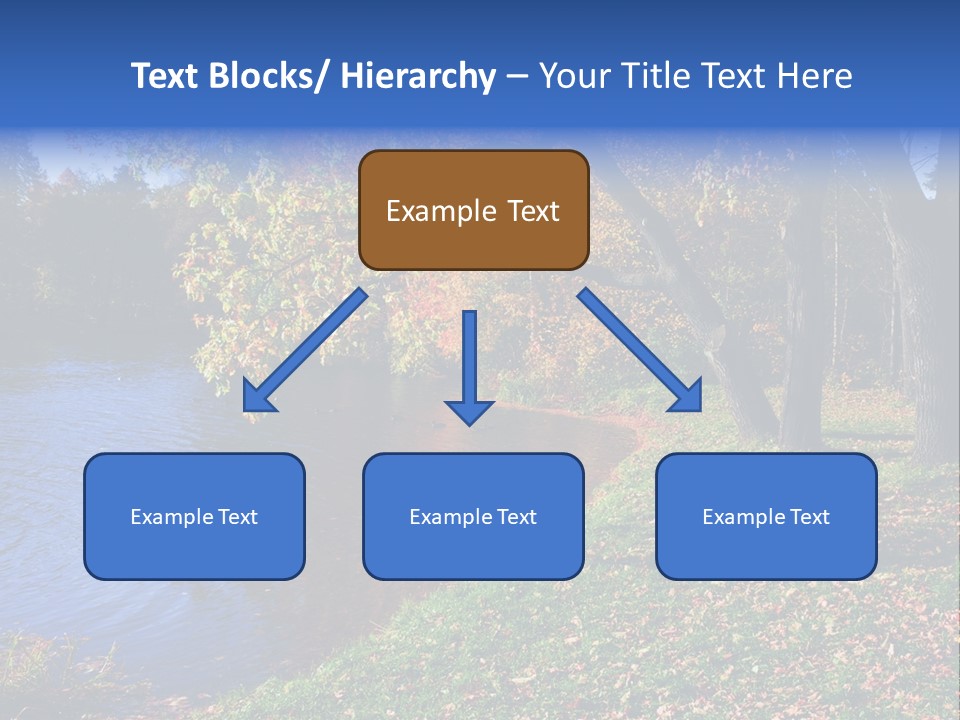 Text Blocks/ Hierarchy – Your Title Text Here

Example Text

Example Text

Example Text

Example Text